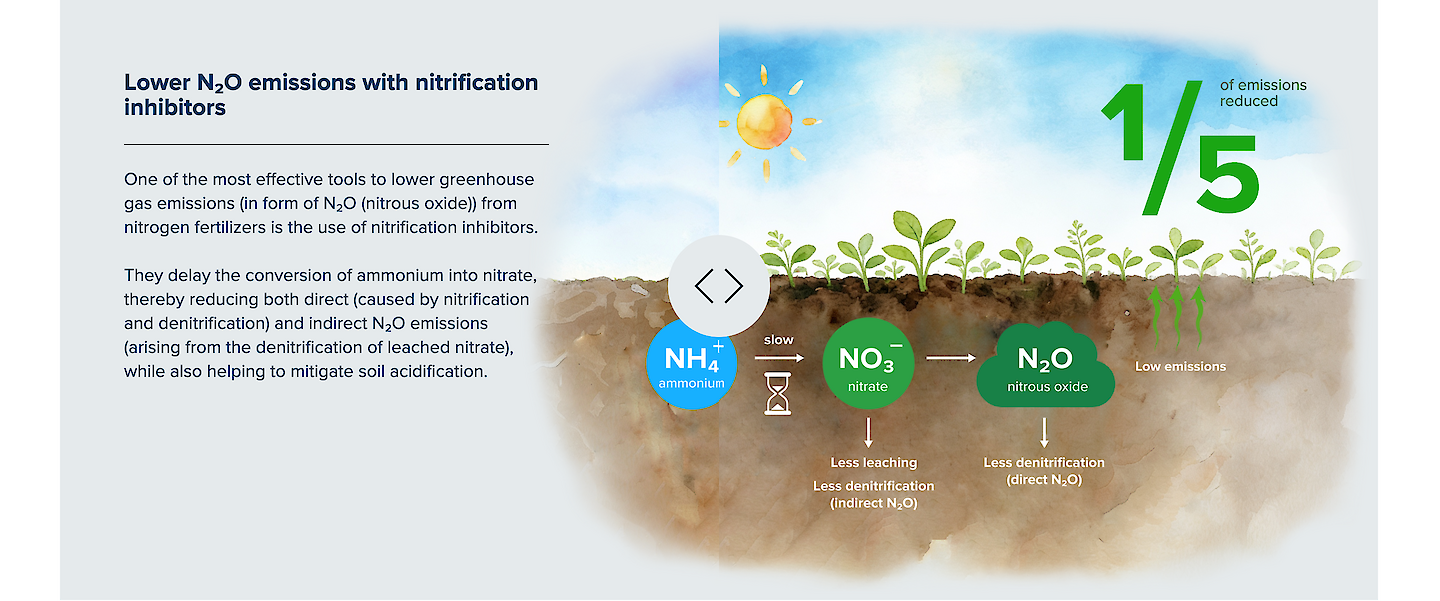 Lower $N_2O$ emissions with nitrification inhibitors

One of the most effective tools to lower greenhouse gas emissions (in form of $N_2O$ (nitrous oxide)) from nitrogen fertilizers is the use of nitrification inhibitors.

They delay the conversion of ammonium into nitrate, thereby reducing both direct (caused by nitrification and denitrification) and indirect $N_2O$ emissions (arising from the denitrification of leached nitrate), while also helping to mitigate soil acidification.

1/5 of emissions reduced

$NH_4^+$ ammonium

slow

$NO_3^-$ nitrate

$N_2O$ nitrous oxide

Low emissions

Less leaching
Less denitrification (indirect $N_2O$)

Less denitrification (direct $N_2O$)